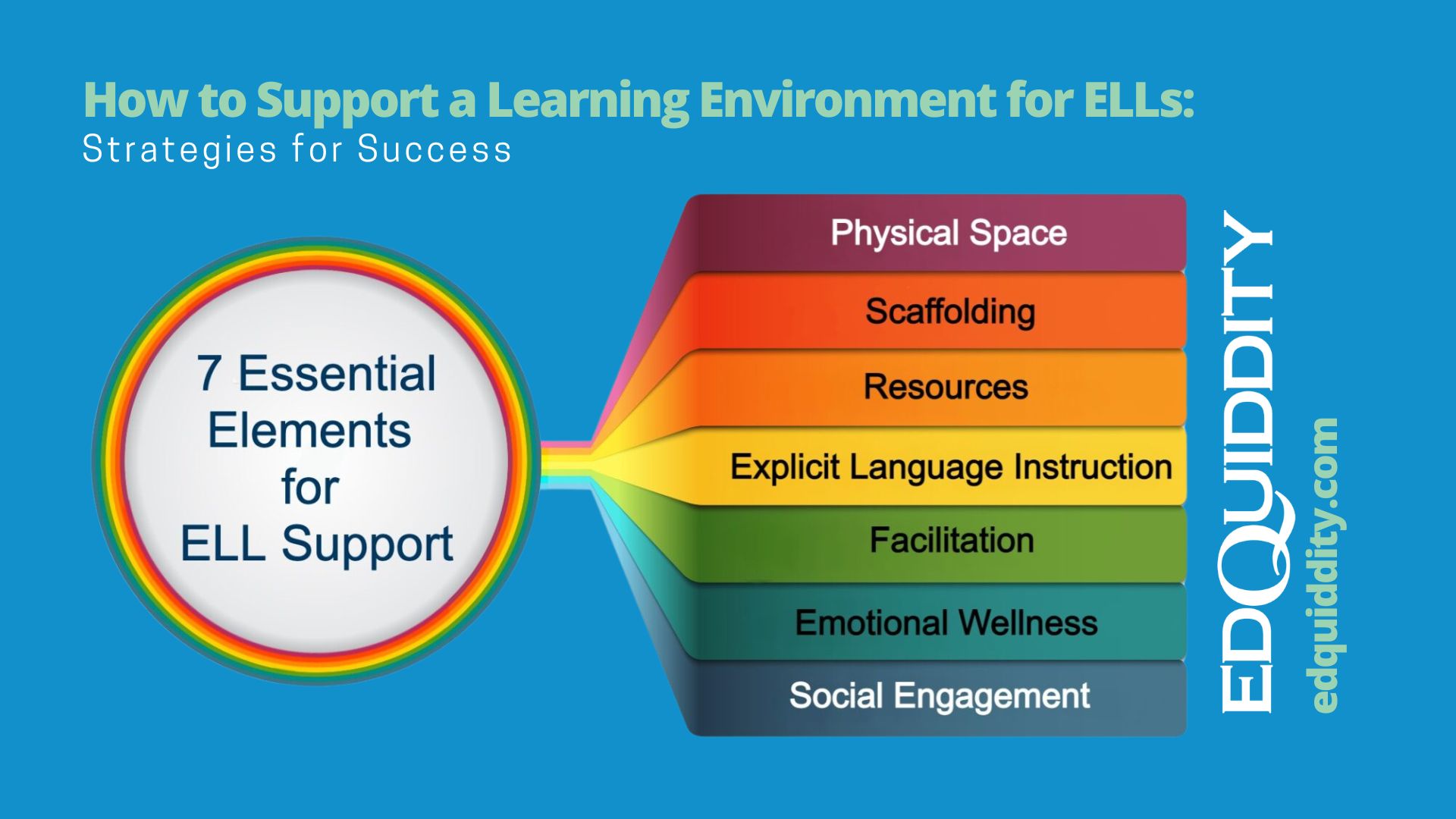 How to Support a Learning Environment for ELLs:
Strategies for Success

7 Essential Elements for ELL Support

Physical Space
Scaffolding
Resources
Explicit Language Instruction
Facilitation
Emotional Wellness
Social Engagement

EDQUIDDITY
edquiddity.com